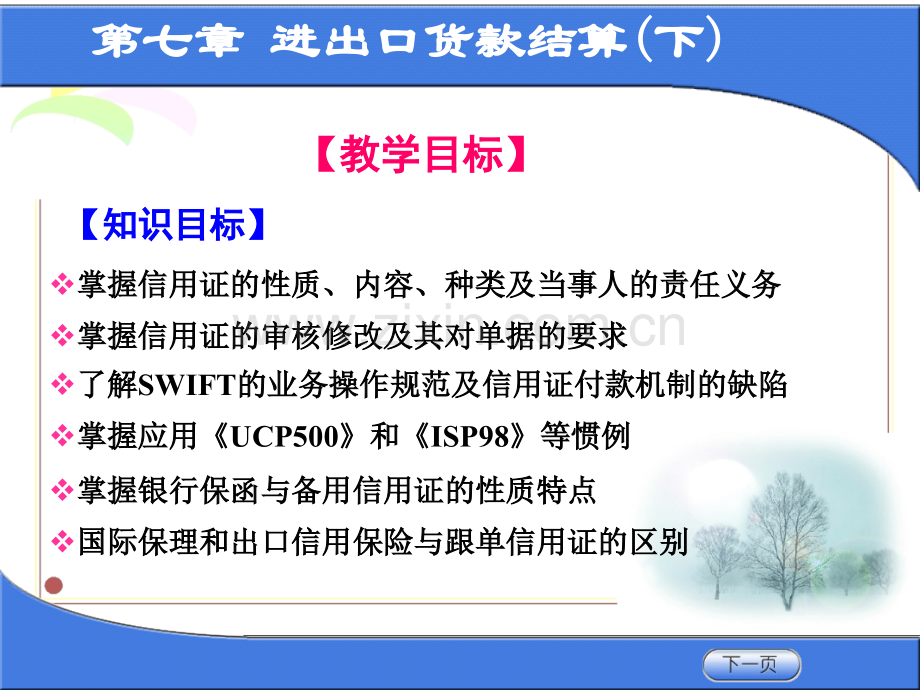 第七章 进出口货款结算(下)

【教学目标】

【知识目标】

❖掌握信用证的性质、内容、种类及当事人的责任义务

❖掌握信用证的审核修改及其对单据的要求

❖了解SWIFT的业务操作规范及信用证付款机制的缺陷

❖掌握应用《UCP500》和《ISP98》等惯例

❖掌握银行保函与备用信用证的性质特点

❖国际保理和出口信用保险与跟单信用证的区别

下一页

www.zixin.com.cn